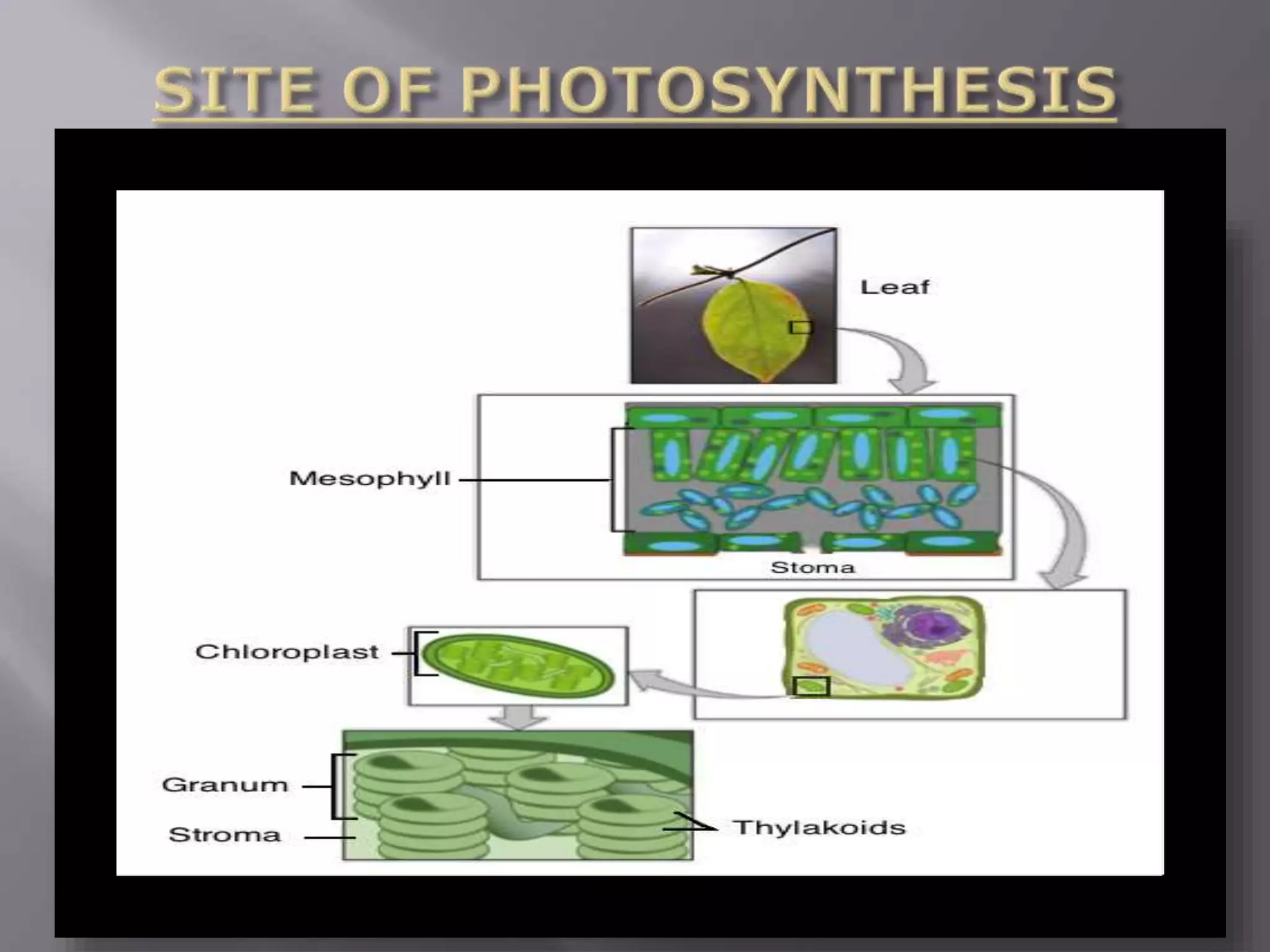 SITE OF PHOTOSYNTHESIS

Leaf

Mesophyll

Stoma

Chloroplast

Granum

Stroma

Thylakoids